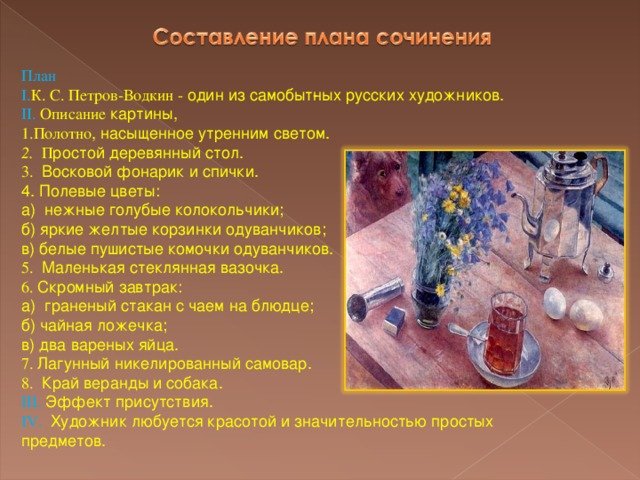 Составление плана сочинения

План
I.К. С. Петров-Водкин - один из самобытных русских художников.
II. Описание картины,
1.Полотно, насыщенное утренним светом.
2. Простой деревянный стол.
3. Восковой фонарик и спички.
4. Полевые цветы:
а) нежные голубые колокольчики;
б) яркие желтые корзинки одуванчиков;
в) белые пушистые комочки одуванчиков.
5. Маленькая стеклянная вазочка.
6. Скромный завтрак:
а) граненый стакан с чаем на блюдце;
б) чайная ложечка;
в) два вареных яйца.
7. Лагунный никелированный самовар.
8. Край веранды и собака.
III. Эффект присутствия.
IV. Художник любуется красотой и значительностью простых предметов.